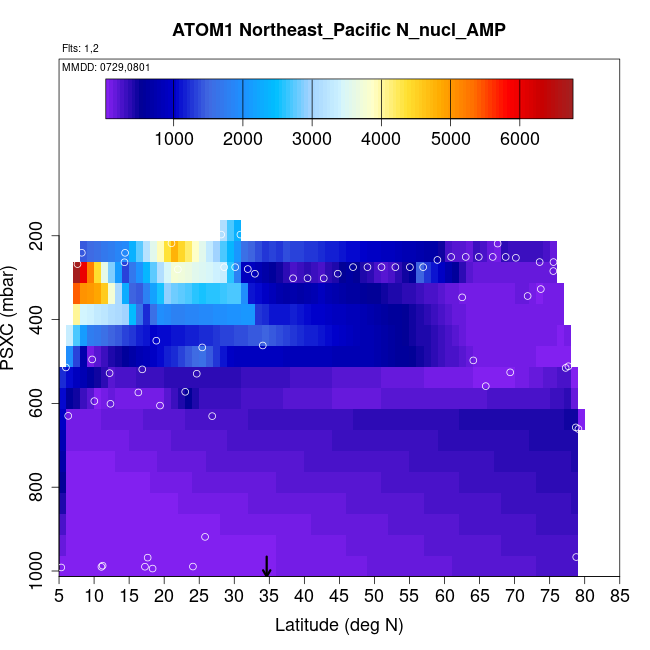 ATOM1 Northeast_Pacific N_nucl_AMP

Flts: 1,2

MMDD: 0729,0801

1000 2000 3000 4000 5000 6000

PSXC (mbar)

200
400
600
800
1000

5 10 15 20 25 30 35 40 45 50 55 60 65 70 75 80 85

Latitude (deg N)